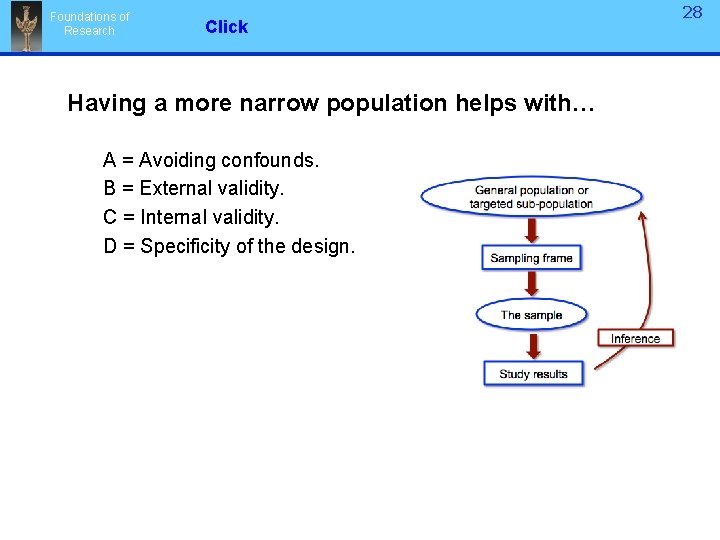 Foundations of Research

Click

28

Having a more narrow population helps with…

A = Avoiding confounds.
B = External validity.
C = Internal validity.
D = Specificity of the design.

General population or targeted sub-population

Sampling frame

The sample

Study results

Inference